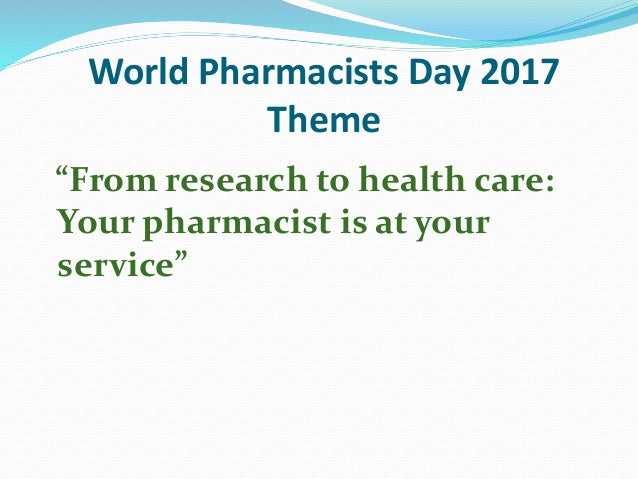 World Pharmacists Day 2017 Theme

“From research to health care: Your pharmacist is at your service”